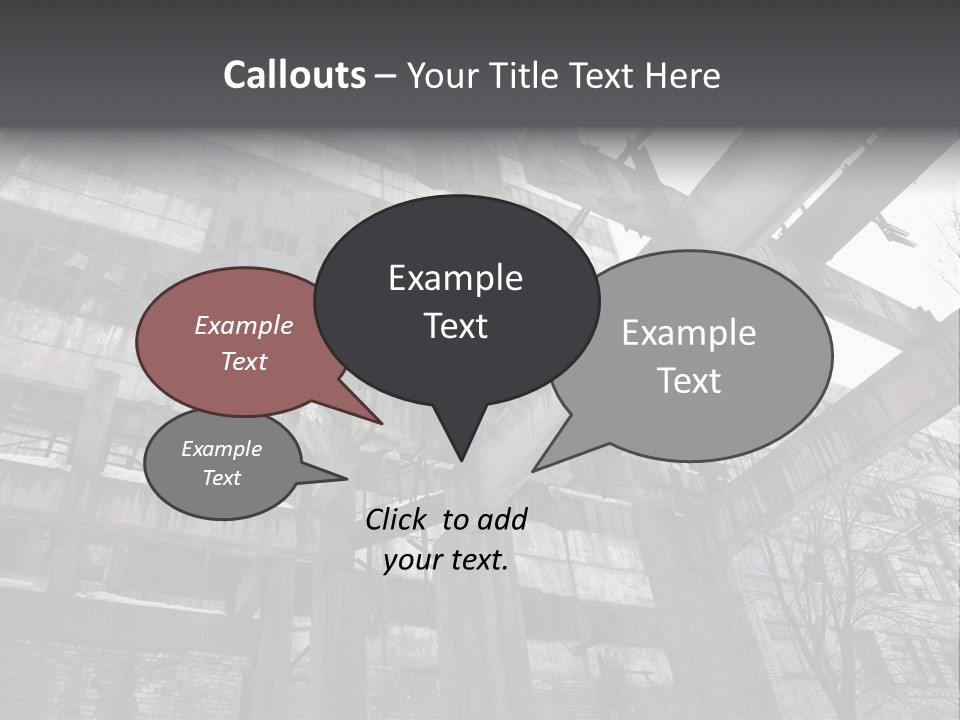 Callouts – Your Title Text Here

Example Text

Example Text

Example Text

Example Text

Click to add your text.